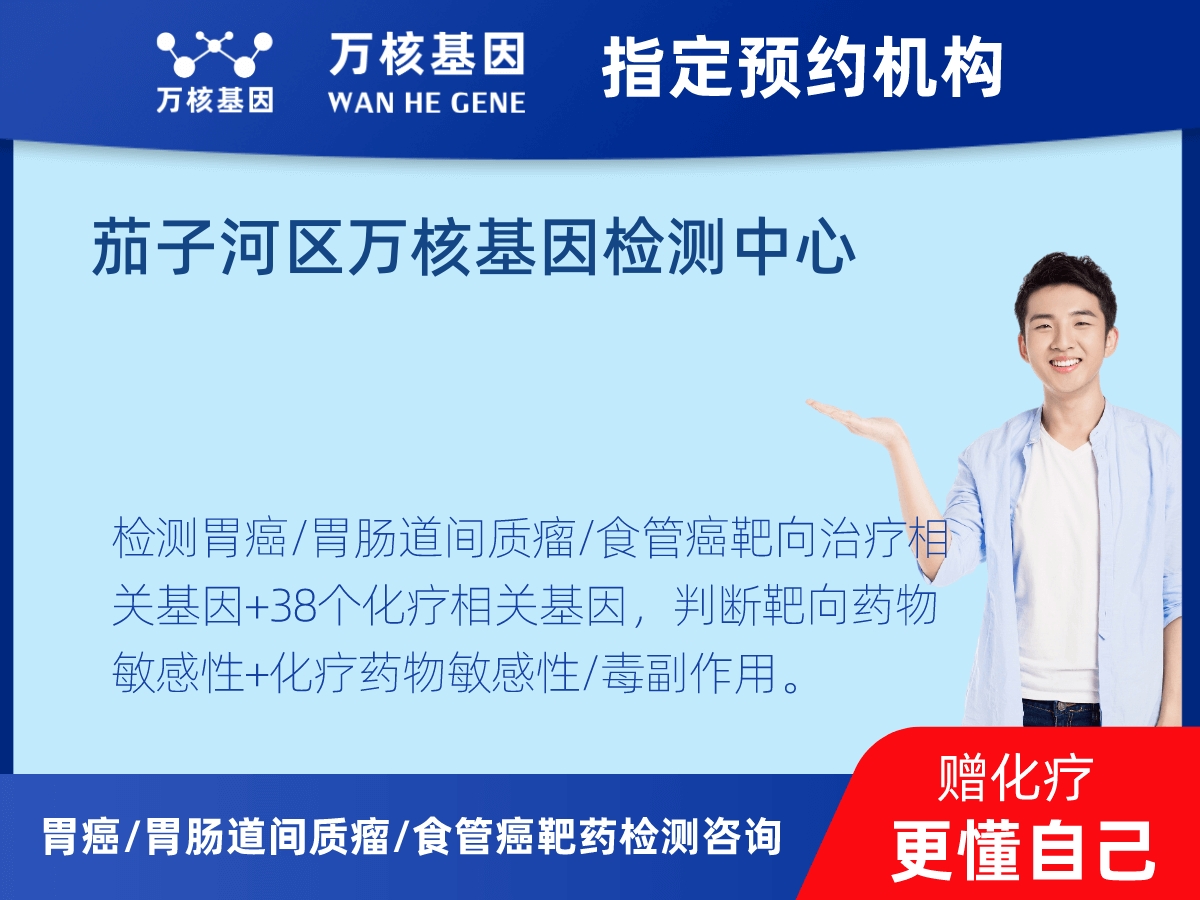 万核基因

万核基因
WAN HE GENE

指定预约机构

茄子河区万核基因检测中心

检测胃癌/胃肠道间质瘤/食管癌靶向治疗相关基因+38个化疗相关基因，判断靶向药物敏感性+化疗药物敏感性/毒副作用。

胃癌/胃肠道间质瘤/食管癌靶药检测咨询

赠化疗
更懂自己